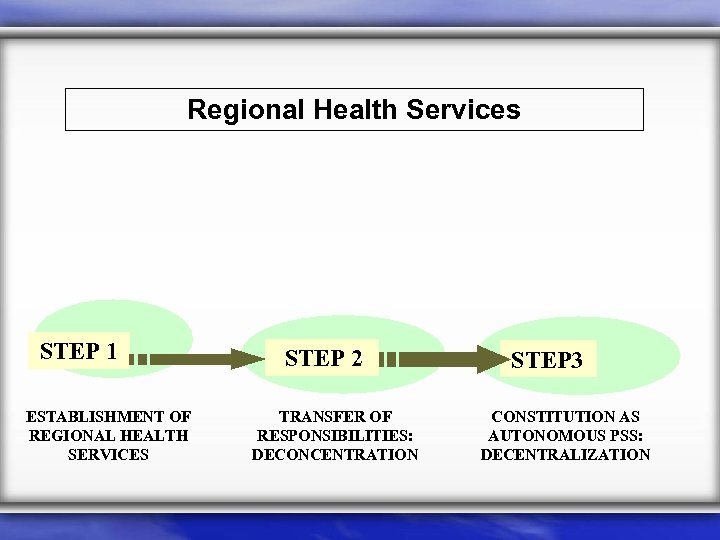 Regional Health Services

STEP 1

STEP 2

STEP3

ESTABLISHMENT OF REGIONAL HEALTH SERVICES

TRANSFER OF RESPONSIBILITIES: DECONCENTRATION

CONSTITUTION AS AUTONOMOUS PSS: DECENTRALIZATION